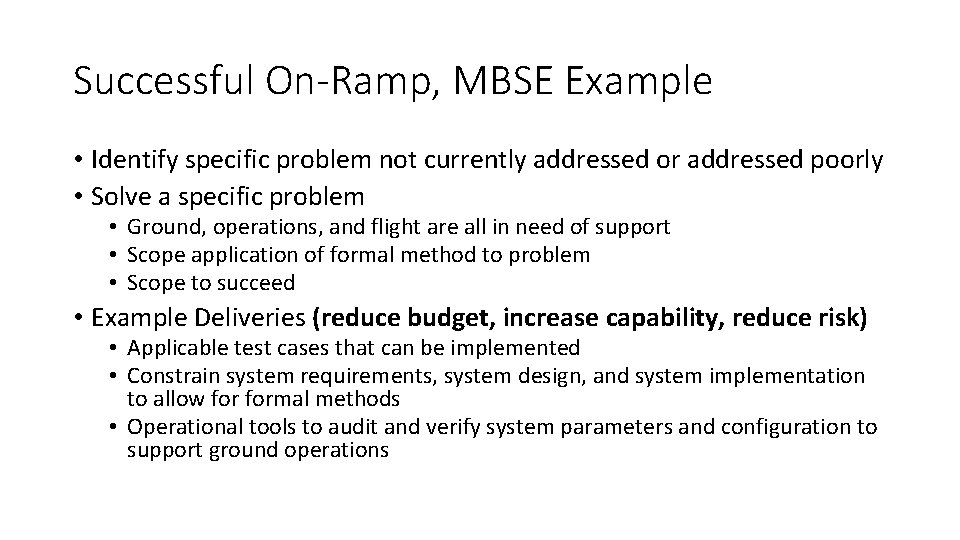 Successful On-Ramp, MBSE Example

• Identify specific problem not currently addressed or addressed poorly
• Solve a specific problem
  • Ground, operations, and flight are all in need of support
  • Scope application of formal method to problem
  • Scope to succeed
• Example Deliveries (reduce budget, increase capability, reduce risk)
  • Applicable test cases that can be implemented
  • Constrain system requirements, system design, and system implementation to allow for formal methods
  • Operational tools to audit and verify system parameters and configuration to support ground operations